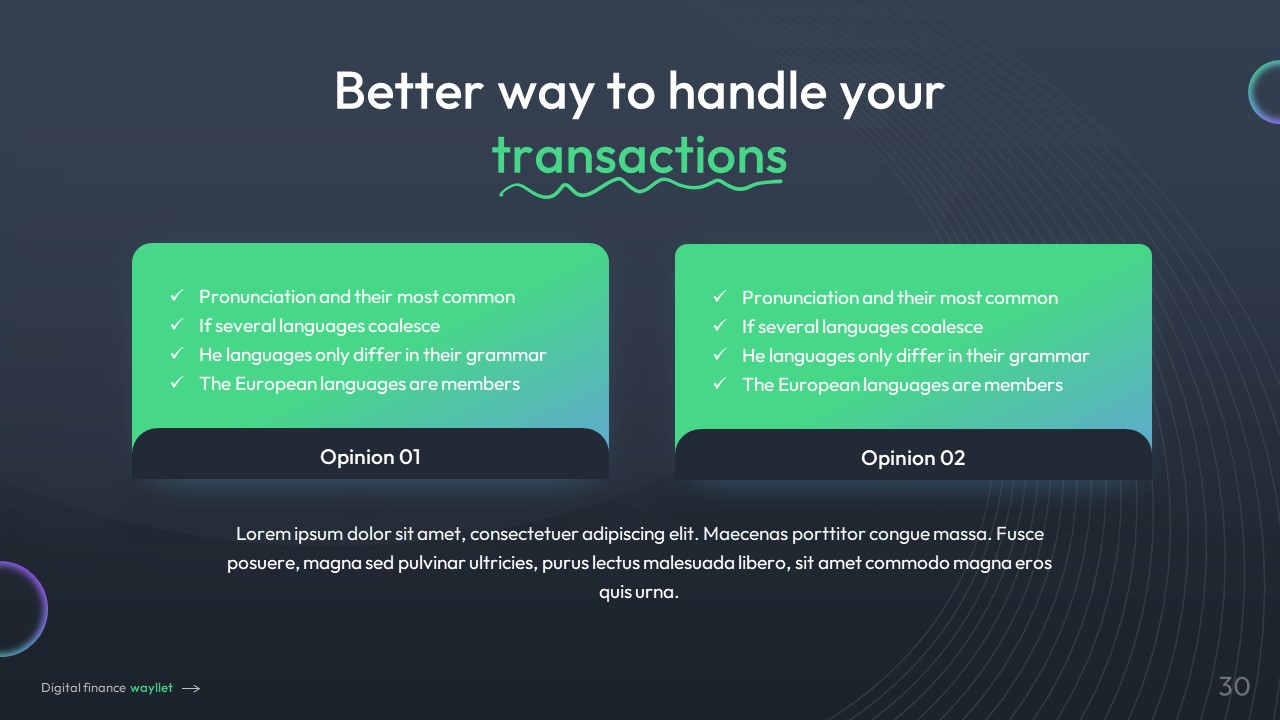 Better way to handle your transactions

✓ Pronunciation and their most common
✓ If several languages coalesce
✓ He languages only differ in their grammar
✓ The European languages are members

Opinion 01

✓ Pronunciation and their most common
✓ If several languages coalesce
✓ He languages only differ in their grammar
✓ The European languages are members

Opinion 02

Lorem ipsum dolor sit amet, consectetuer adipiscing elit. Maecenas porttitor congue massa. Fusce posuere, magna sed pulvinar ultricies, purus lectus malesuada libero, sit amet commodo magna eros quis urna.

Digital finance wayllet →

30